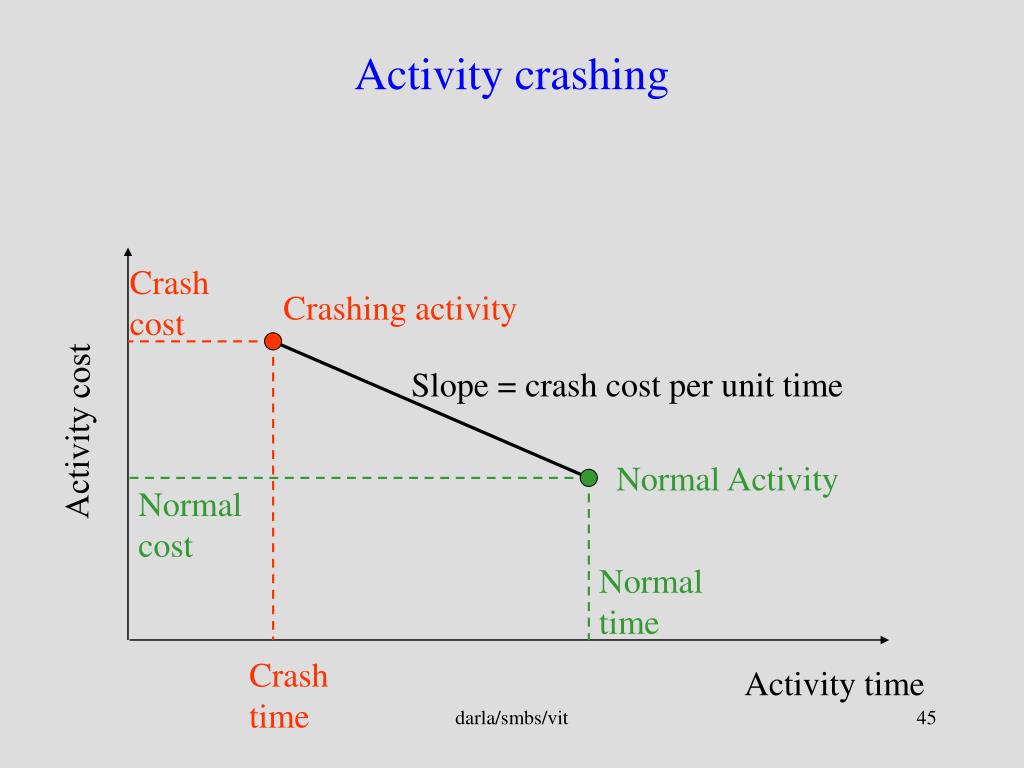 Activity crashing

Activity cost

Crash cost

Crashing activity

Slope = crash cost per unit time

Normal Activity

Normal cost

Normal time

Crash time

Activity time

darla/smbs/vit

45